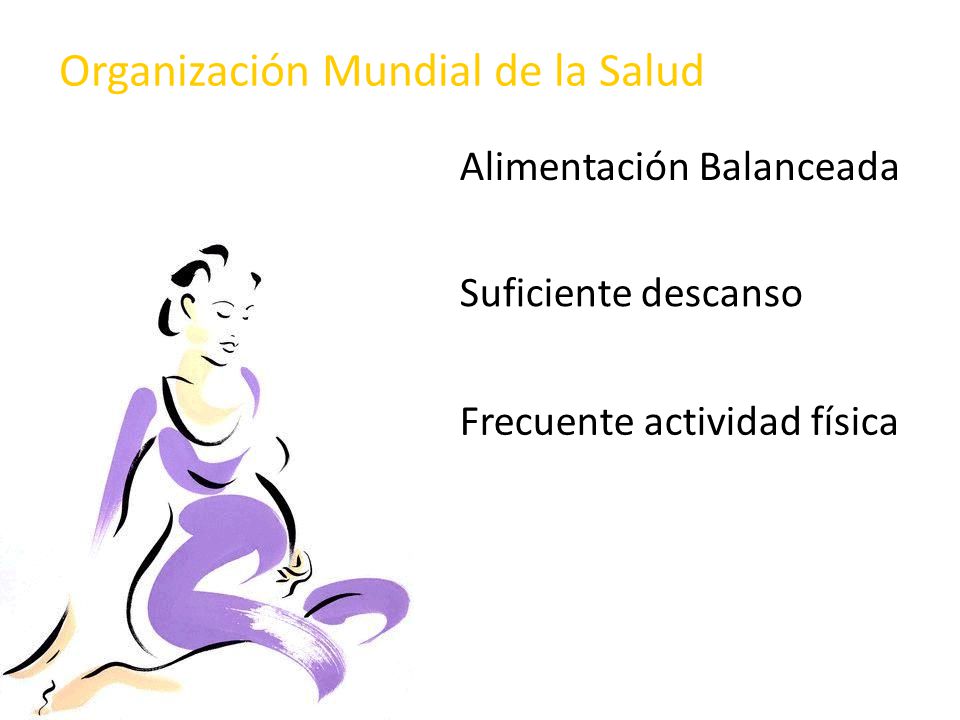 Organización Mundial de la Salud

Alimentación Balanceada

Suficiente descanso

Frecuente actividad física